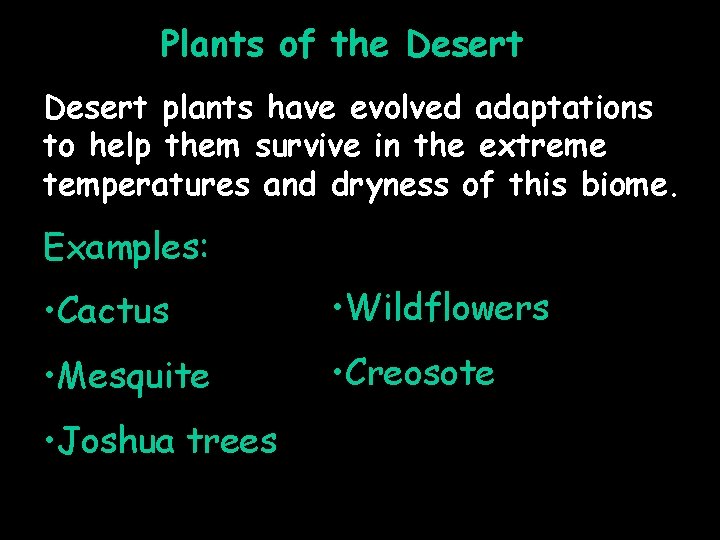 Plants of the Desert

Desert plants have evolved adaptations to help them survive in the extreme temperatures and dryness of this biome.

Examples:

•Cactus

•Mesquite

•Joshua trees

•Wildflowers

•Creosote